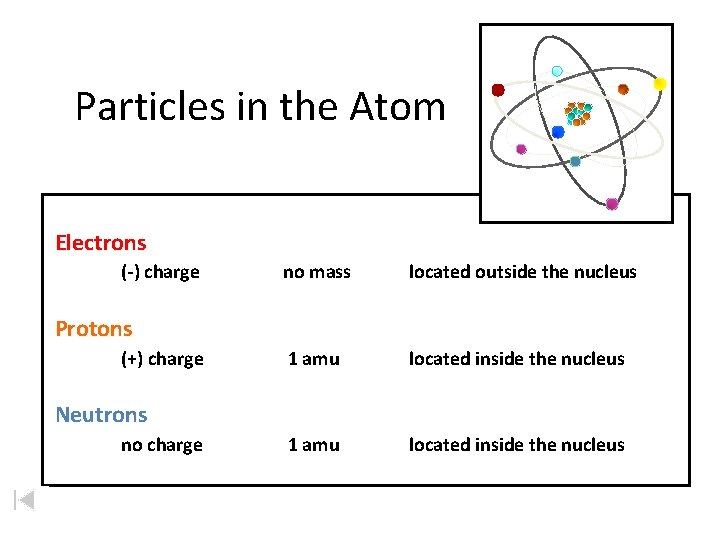 Particles in the Atom

Electrons
(-) charge no mass located outside the nucleus

Protons
(+) charge 1 amu located inside the nucleus

Neutrons
no charge 1 amu located inside the nucleus